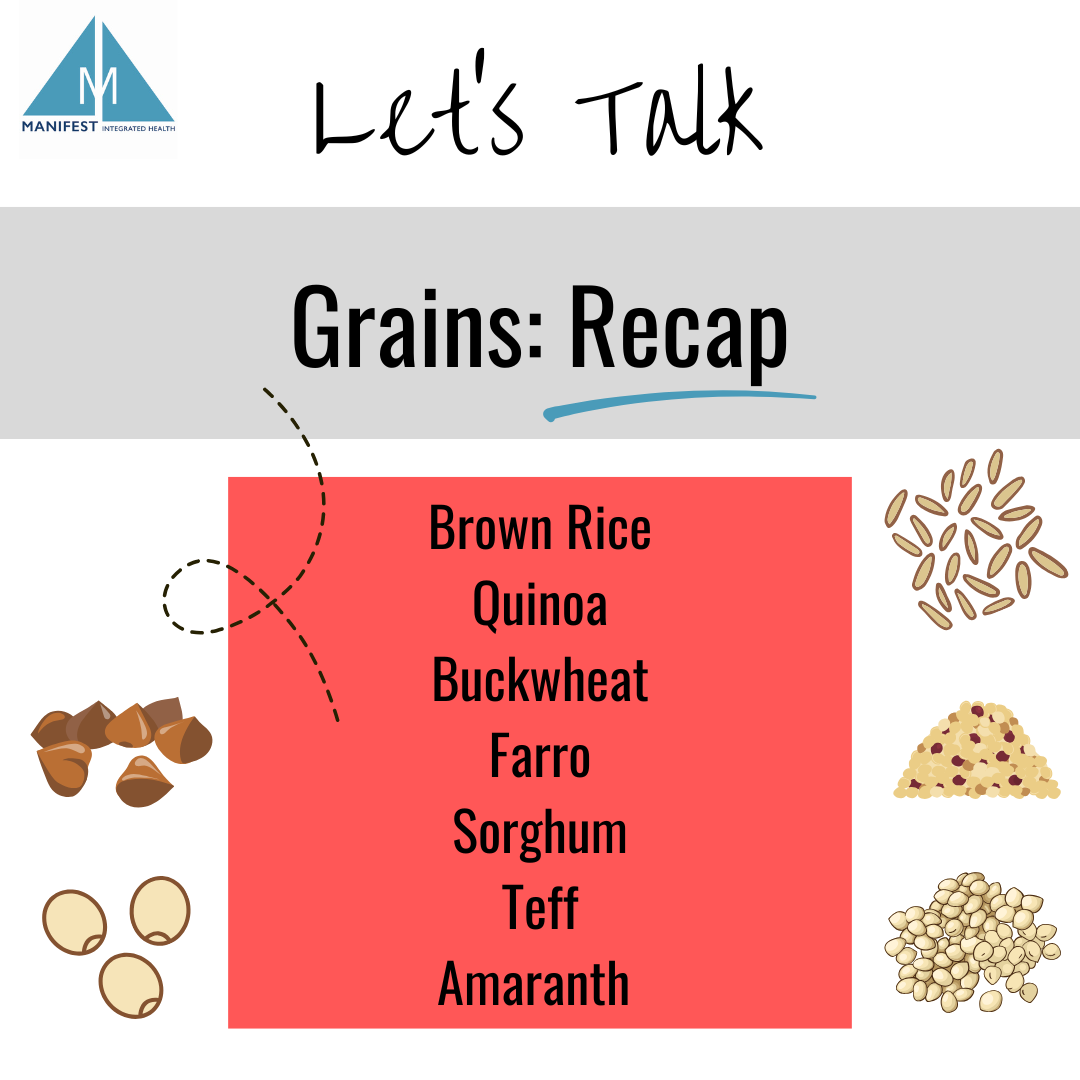 M
MANIFEST INTEGRATED HEALTH

Let's Talk

Grains: Recap

Brown Rice
Quinoa
Buckwheat
Farro
Sorghum
Teff
Amaranth